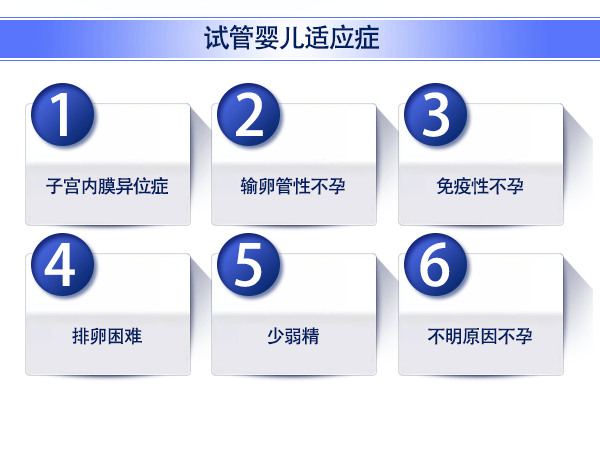 试管婴儿适应症

1
子宫内膜异位症

2
输卵管性不孕

3
免疫性不孕

4
排卵困难

5
少弱精

6
不明原因不孕